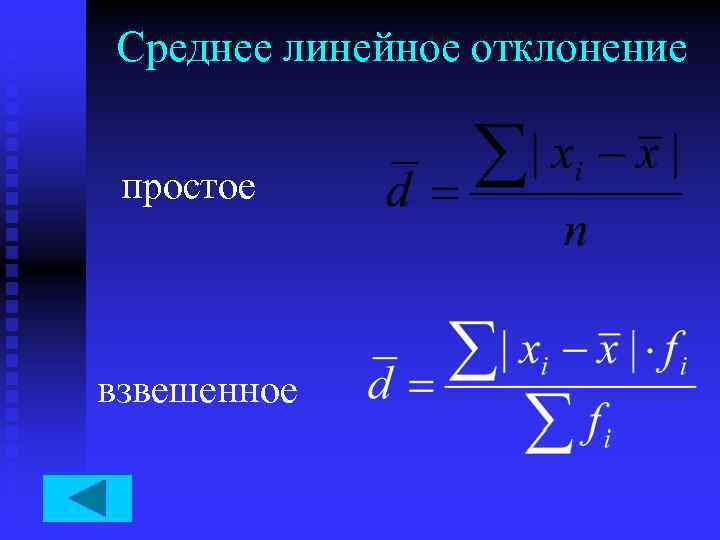 Среднее линейное отклонение

простое $\bar{d} = \frac{\sum |x_i - \bar{x}|}{n}$

взвешенное $\bar{d} = \frac{\sum |x_i - \bar{x}| \cdot f_i}{\sum f_i}$